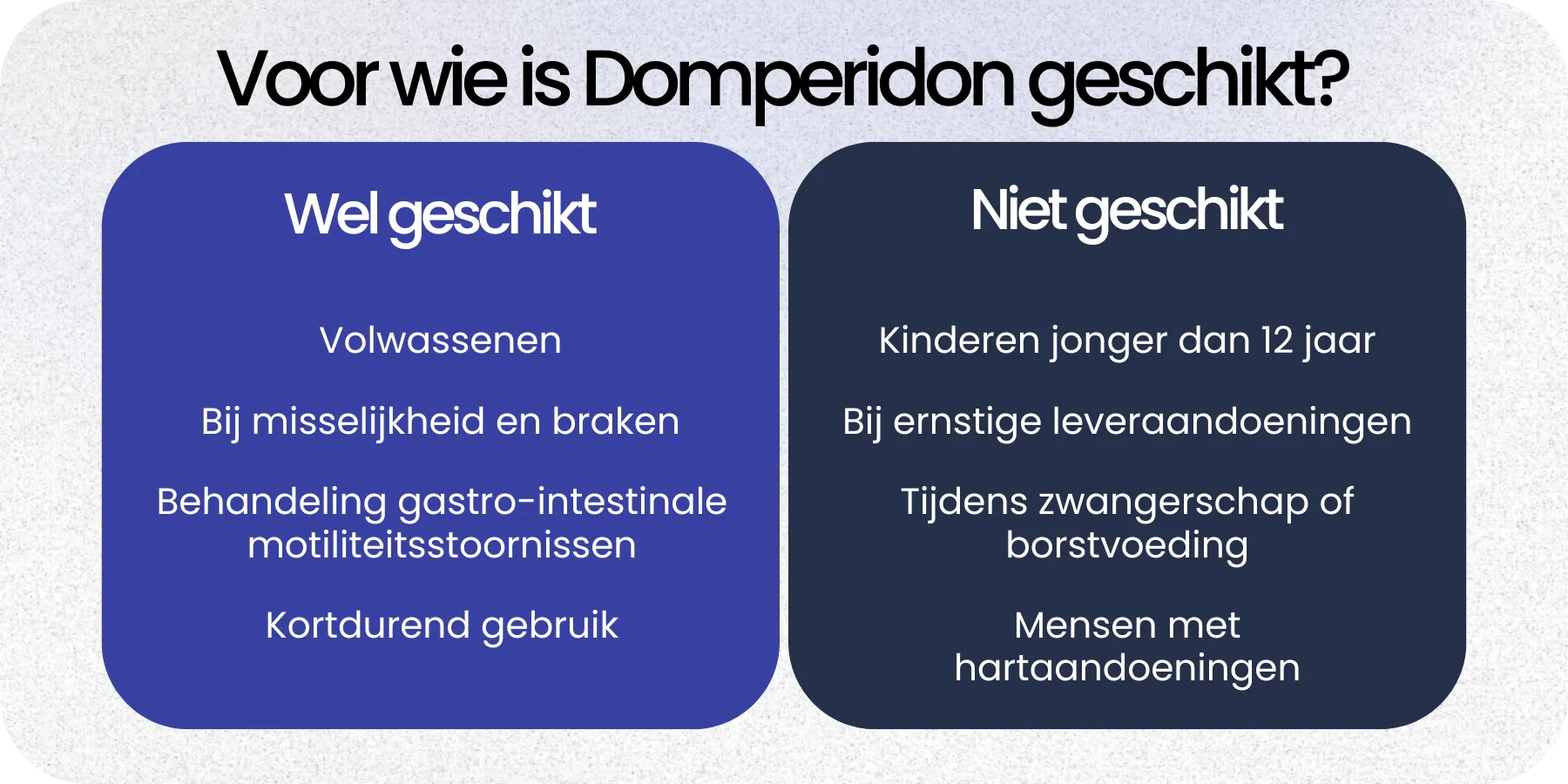 Voor wie is Domperidon geschikt?

Wel geschikt

Volwassenen

Bij misselijkheid en braken

Behandeling gastro-intestinale motiliteitsstoornissen

Kortdurend gebruik

Niet geschikt

Kinderen jonger dan 12 jaar

Bij ernstige leveraandoeningen

Tijdens zwangerschap of borstvoeding

Mensen met hartaandoeningen